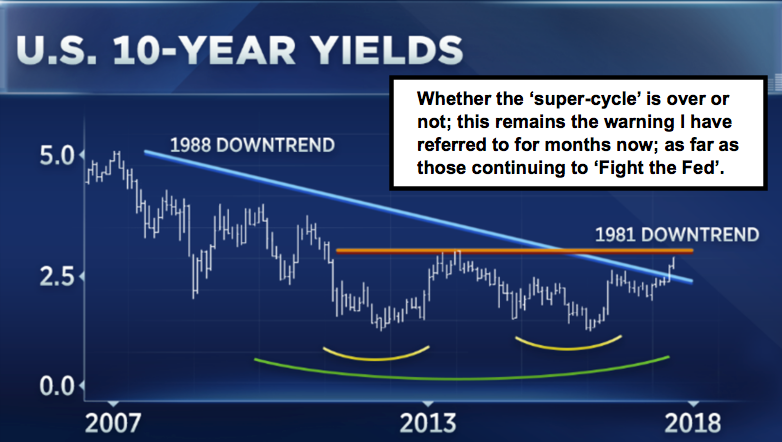 U.S. 10-YEAR YIELDS

Whether the ‘super-cycle’ is over or not; this remains the warning I have referred to for months now; as far as those continuing to ‘Fight the Fed’.

1988 DOWNTREND

1981 DOWNTREND

5.0

2.5

0.0

2007

2013

2018